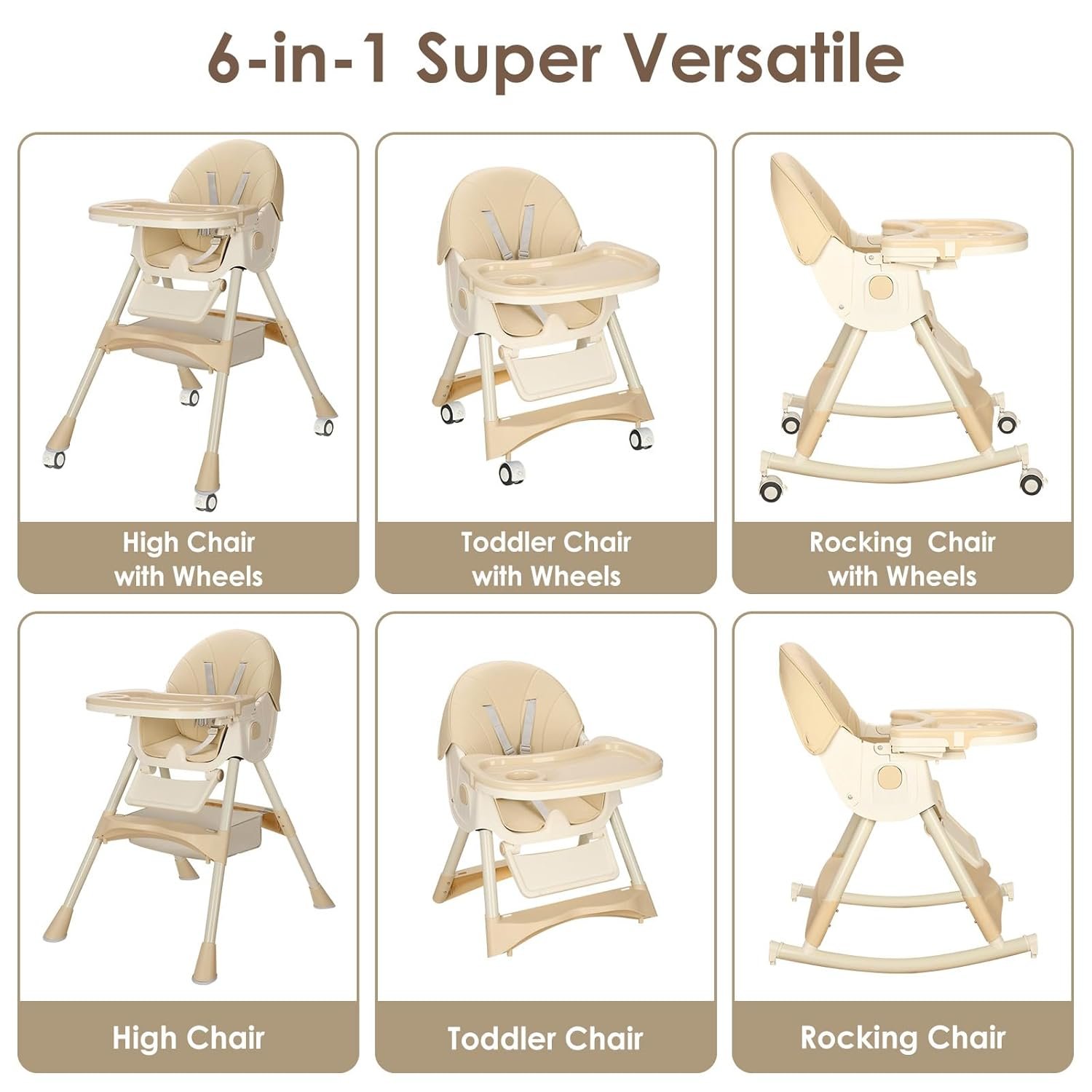 6-in-1 Super Versatile

High Chair with Wheels

Toddler Chair with Wheels

Rocking  Chair with Wheels

High Chair

Toddler Chair

Rocking Chair